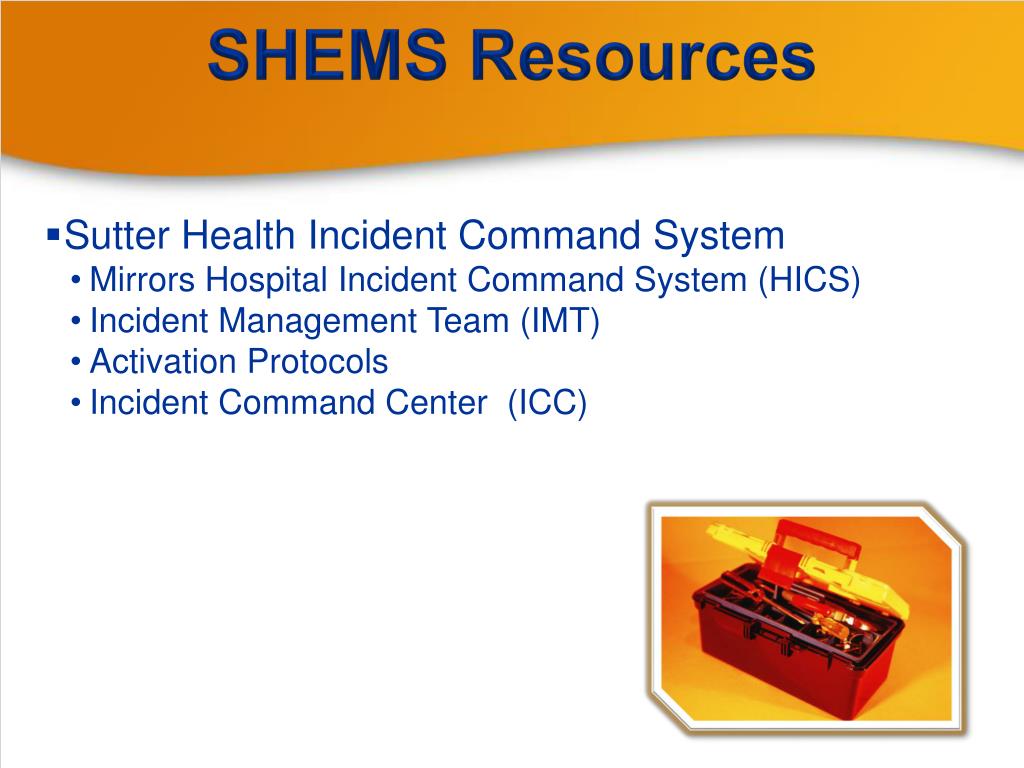 SHEMS Resources

▪Sutter Health Incident Command System
• Mirrors Hospital Incident Command System (HICS)
• Incident Management Team (IMT)
• Activation Protocols
• Incident Command Center (ICC)